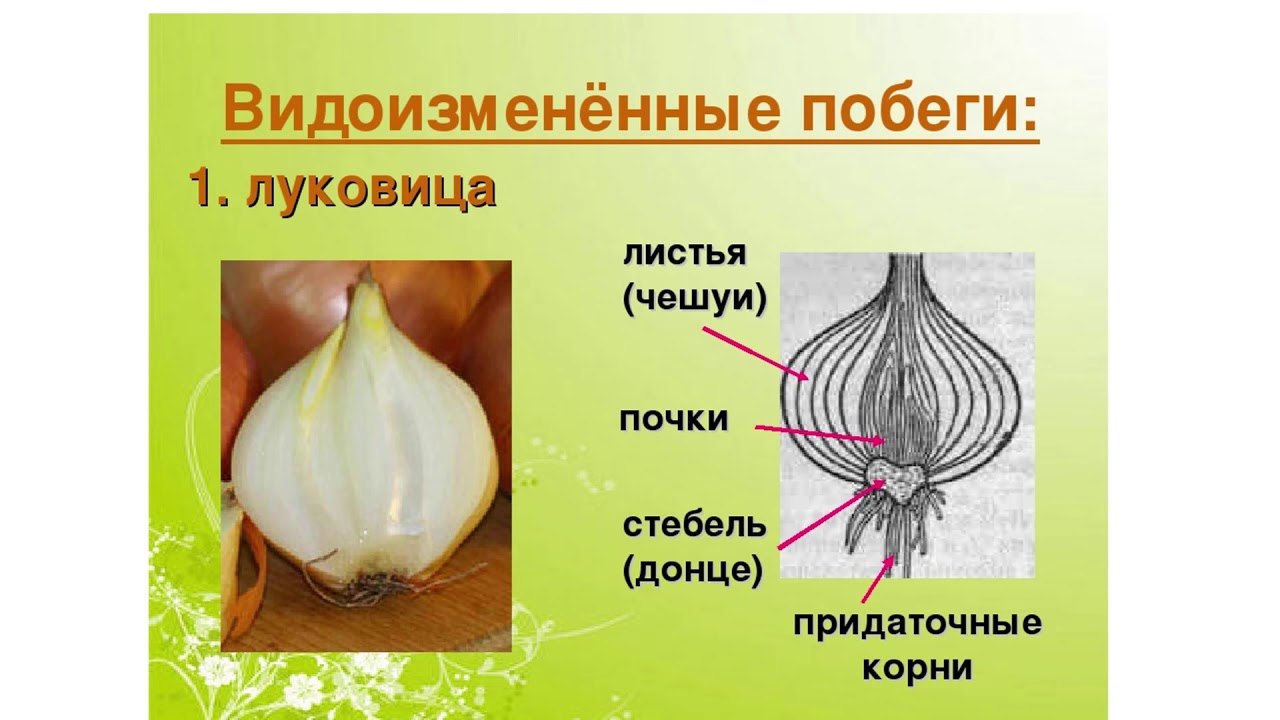 Видоизменённые побеги:

1. луковица

листья (чешуи)

почки

стебель (донце)

придаточные корни